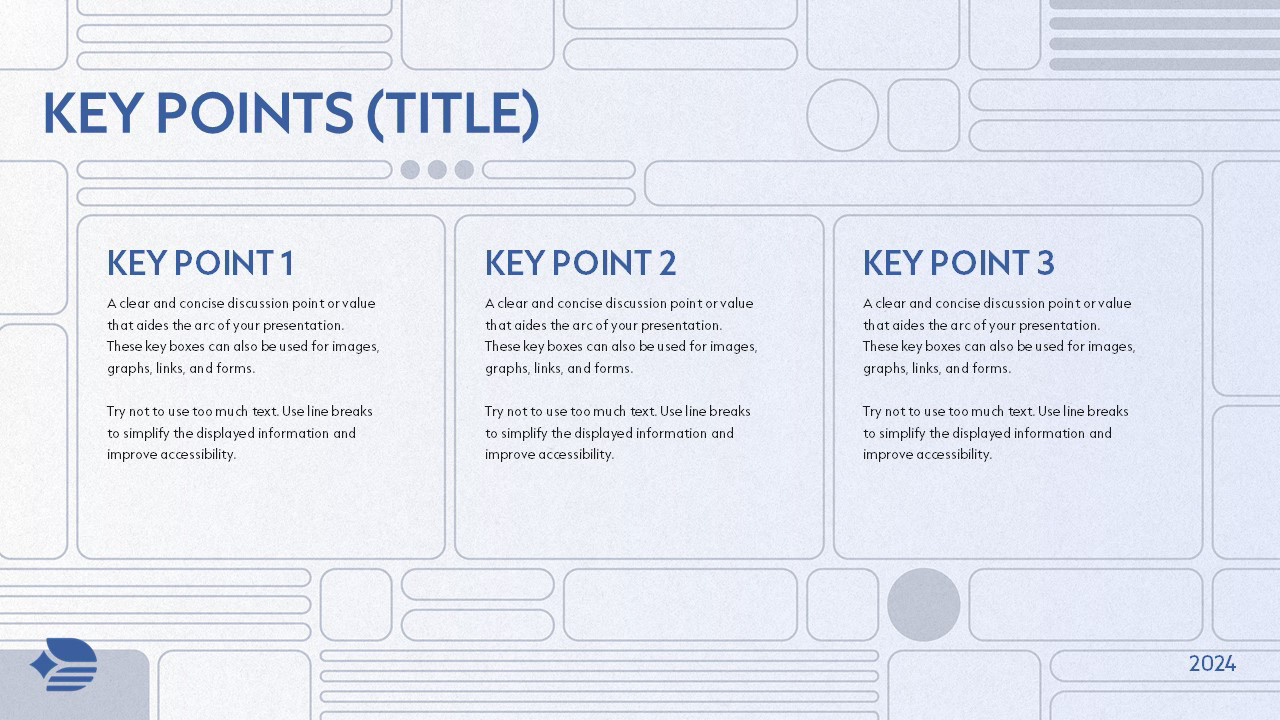 KEY POINTS (TITLE)

KEY POINT 1

A clear and concise discussion point or value that aides the arc of your presentation. These key boxes can also be used for images, graphs, links, and forms.

Try not to use too much text. Use line breaks to simplify the displayed information and improve accessibility.

KEY POINT 2

A clear and concise discussion point or value that aides the arc of your presentation. These key boxes can also be used for images, graphs, links, and forms.

Try not to use too much text. Use line breaks to simplify the displayed information and improve accessibility.

KEY POINT 3

A clear and concise discussion point or value that aides the arc of your presentation. These key boxes can also be used for images, graphs, links, and forms.

Try not to use too much text. Use line breaks to simplify the displayed information and improve accessibility.

2024